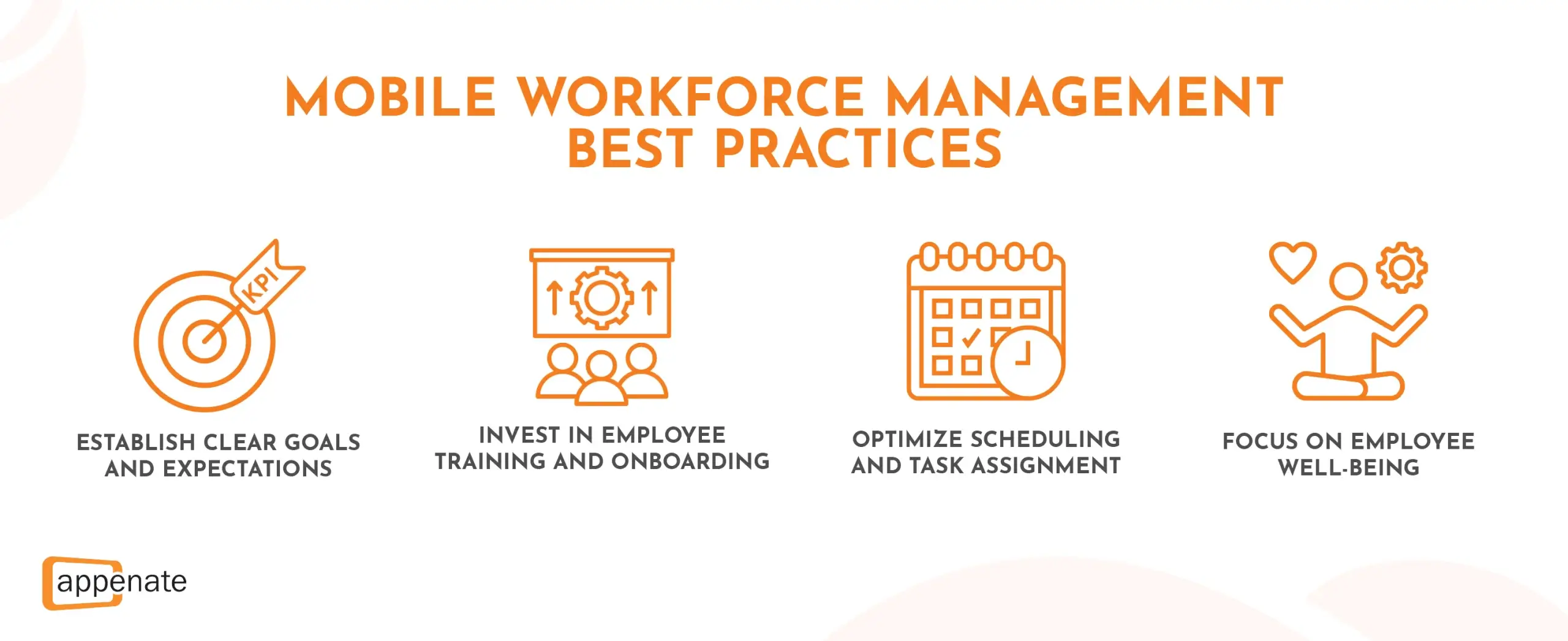 MOBILE WORKFORCE MANAGEMENT BEST PRACTICES

KPI

ESTABLISH CLEAR GOALS AND EXPECTATIONS

INVEST IN EMPLOYEE TRAINING AND ONBOARDING

OPTIMIZE SCHEDULING AND TASK ASSIGNMENT

FOCUS ON EMPLOYEE WELL-BEING

appenate